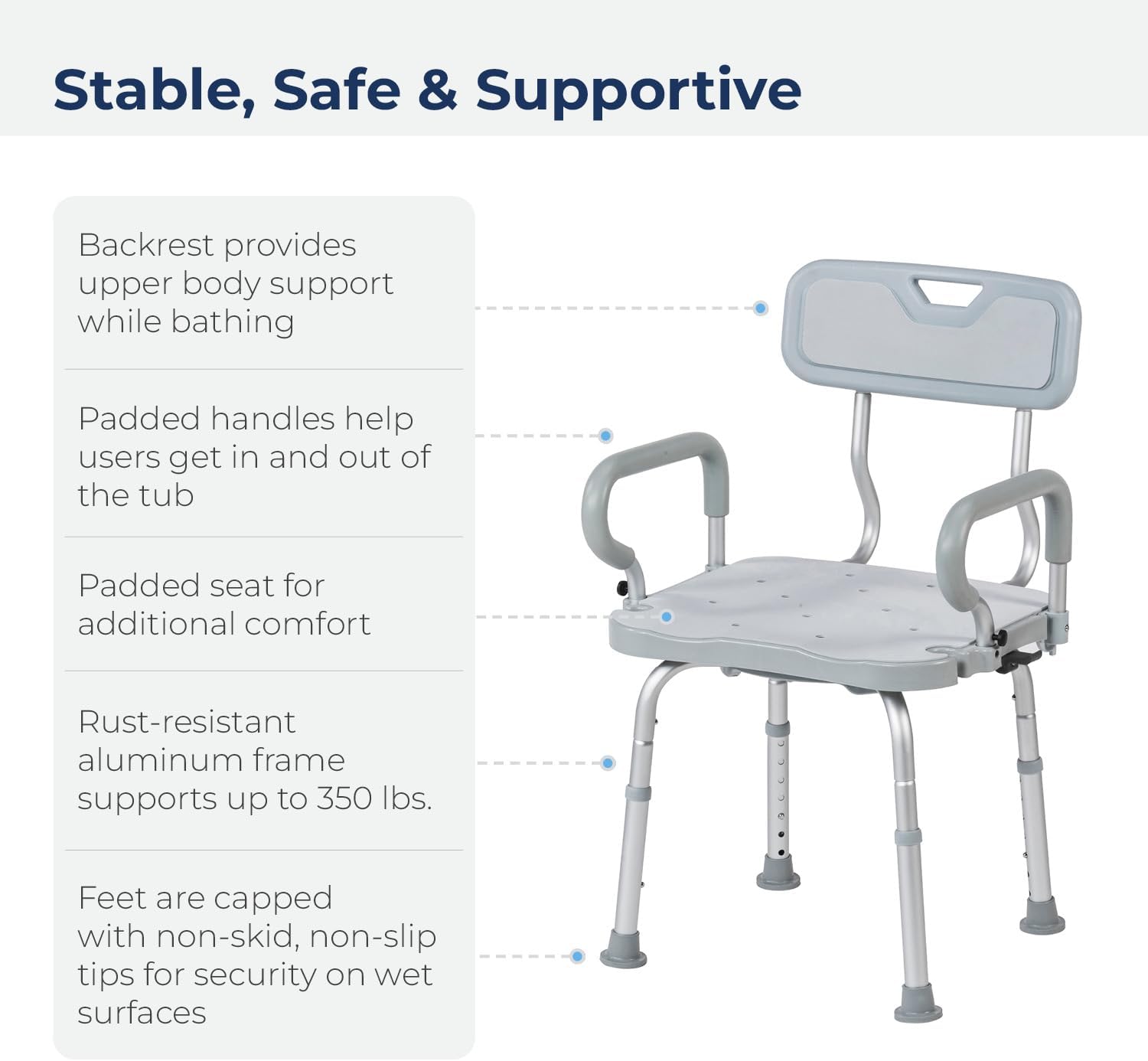 Stable, Safe & Supportive

Backrest provides upper body support while bathing

Padded handles help users get in and out of the tub

Padded seat for additional comfort

Rust-resistant aluminum frame supports up to 350 lbs.

Feet are capped with non-skid, non-slip tips for security on wet surfaces